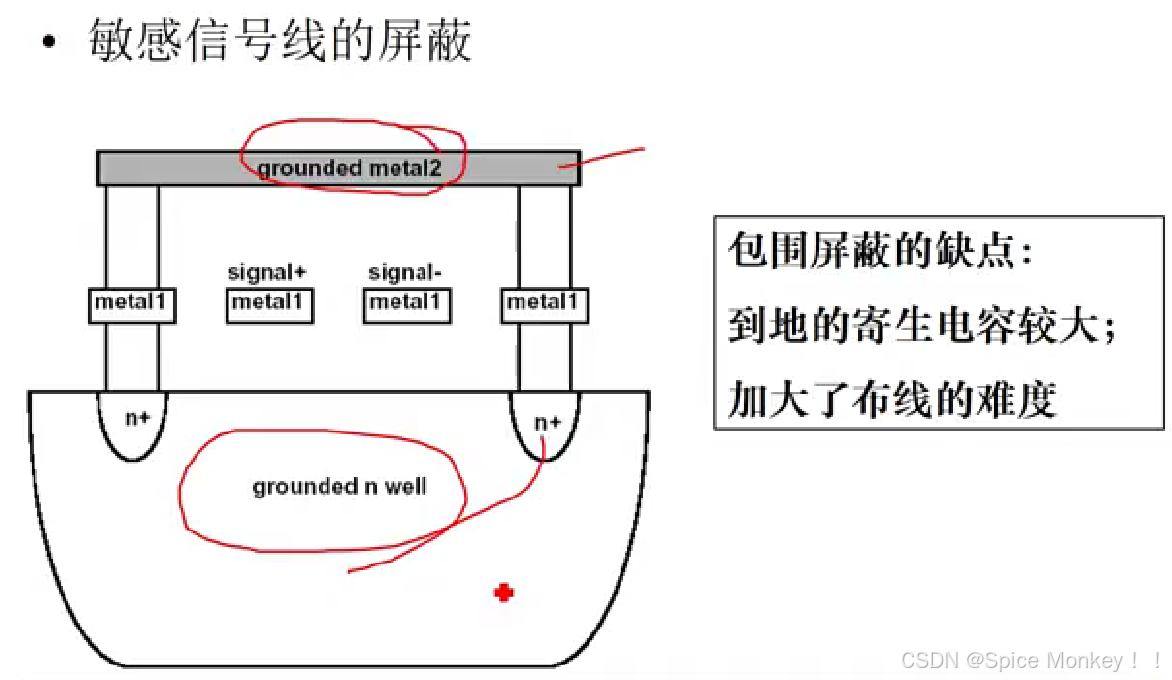 • 敏感信号线的屏蔽

grounded metal2

signal+
signal-
metal1
metal1
metal1
metal1

n+
n+
grounded n well

包围屏蔽的缺点：
到地的寄生电容较大；
加大了布线的难度

CSDN @Spice Monkey！！